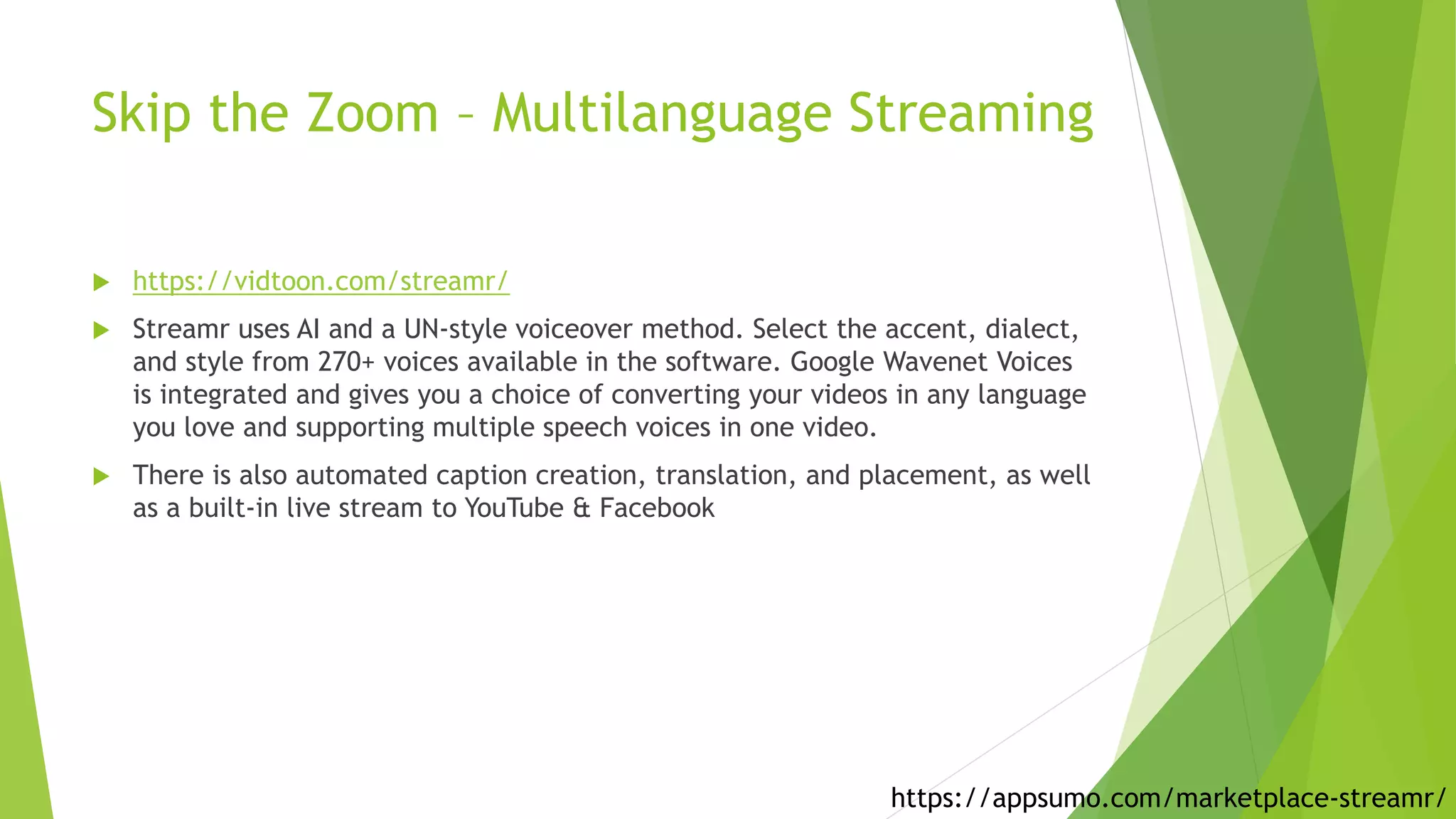 Skip the Zoom – Multilanguage Streaming

https://vidtoon.com/streamr/

Streamr uses AI and a UN-style voiceover method. Select the accent, dialect, and style from 270+ voices available in the software. Google Wavenet Voices is integrated and gives you a choice of converting your videos in any language you love and supporting multiple speech voices in one video.

There is also automated caption creation, translation, and placement, as well as a built-in live stream to YouTube & Facebook

https://appsumo.com/marketplace-streamr/